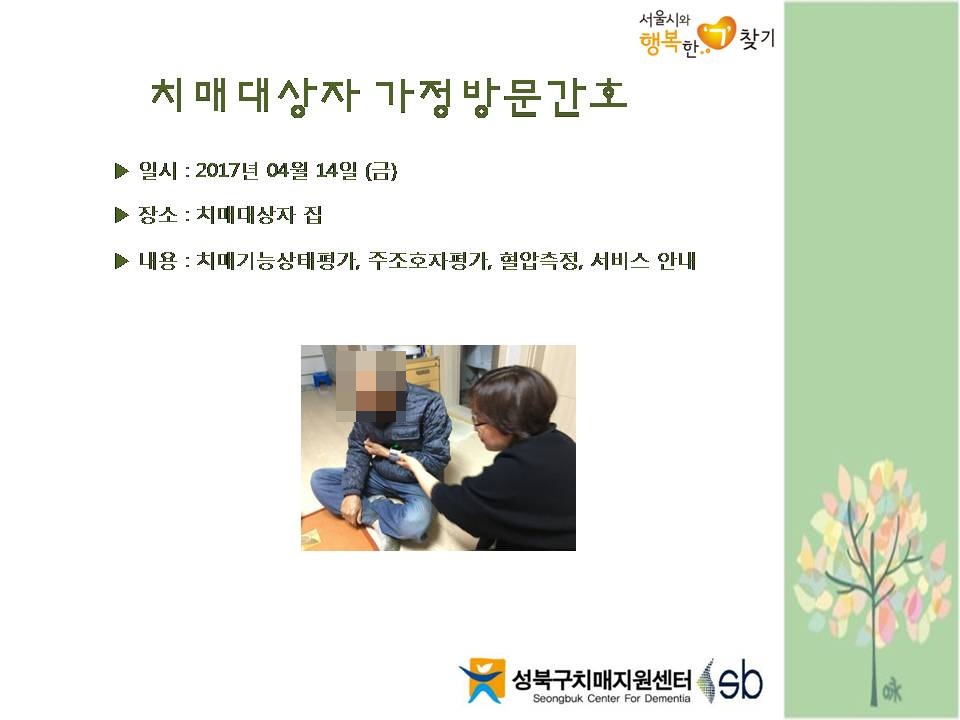 서울시와 행복한 찾기

치매대상자 가정방문간호

▶ 일시 : 2017년 04월 14일 (금)

▶ 장소 : 치매대상자 집

▶ 내용 : 치매기능상태평가, 주조호자평가, 혈압측정, 서비스 안내

성북구치매지원센터 Seongbuk Center For Dementia sb